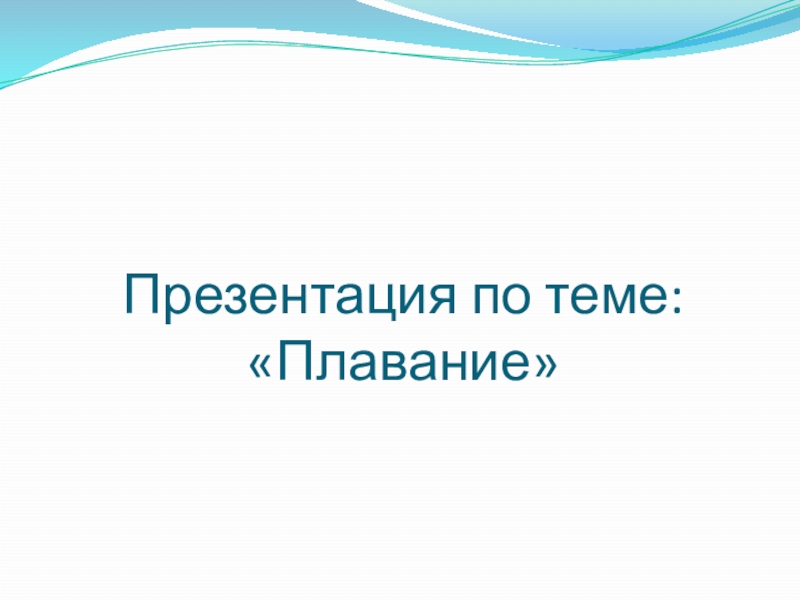 Презентация по теме: «Плавание»